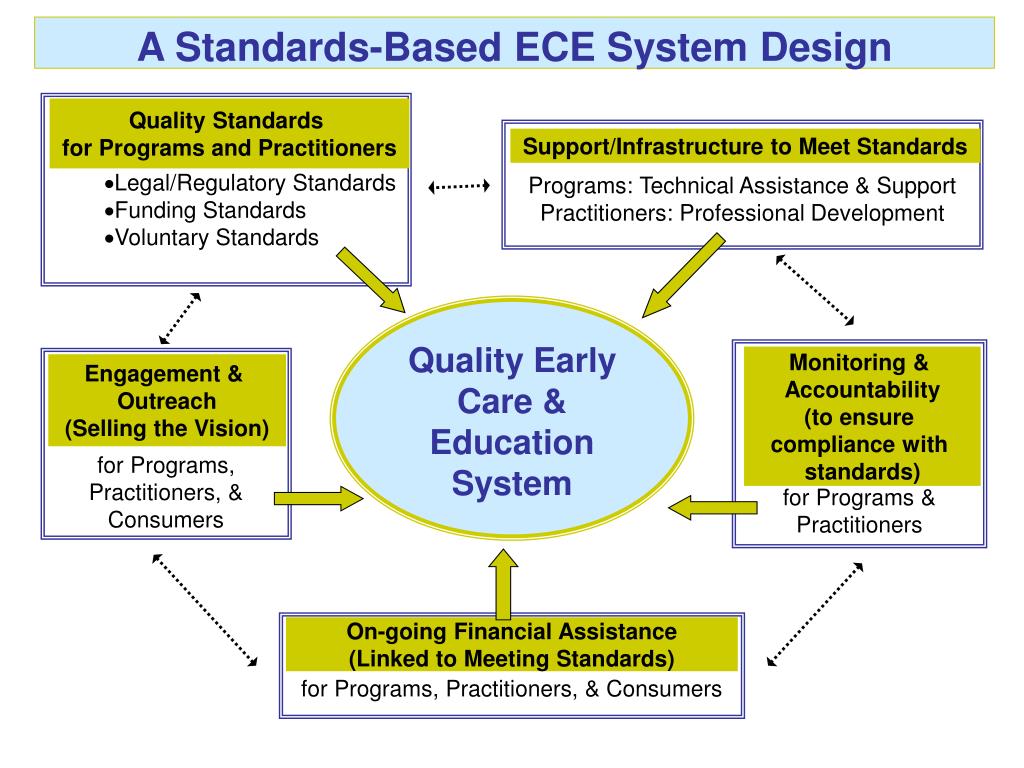 A Standards-Based ECE System Design

Quality Standards for Programs and Practitioners

•Legal/Regulatory Standards
•Funding Standards
•Voluntary Standards

Support/Infrastructure to Meet Standards

Programs: Technical Assistance & Support
Practitioners: Professional Development

Engagement & Outreach (Selling the Vision)

for Programs, Practitioners, & Consumers

Quality Early Care & Education System

Monitoring & Accountability (to ensure compliance with standards)

for Programs & Practitioners

On-going Financial Assistance (Linked to Meeting Standards)

for Programs, Practitioners, & Consumers